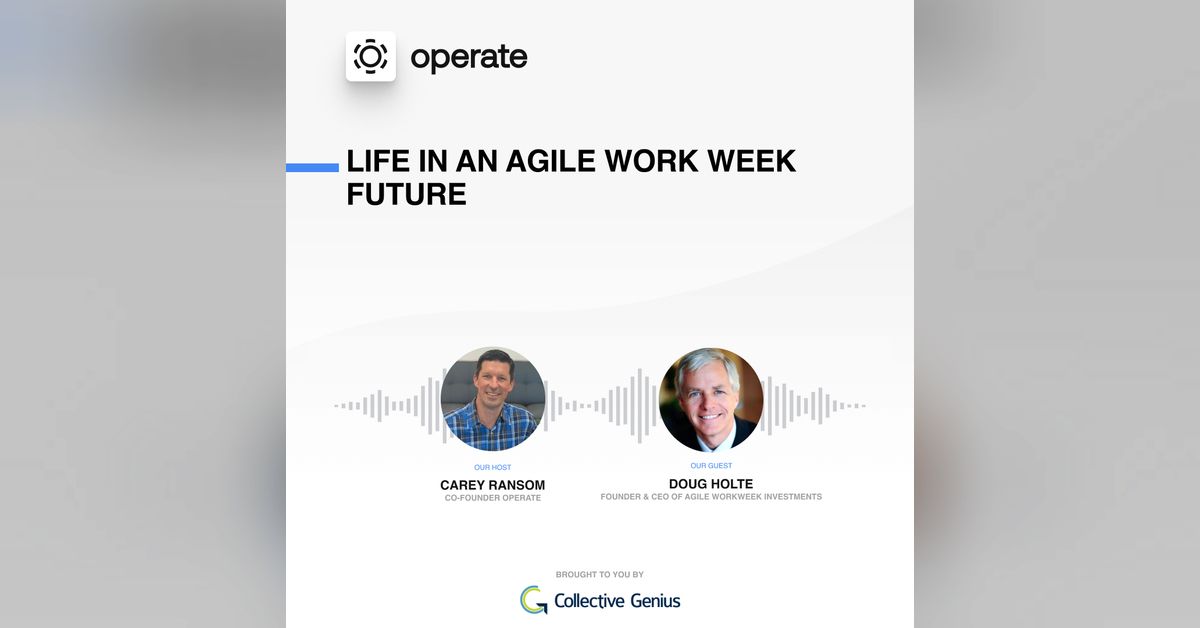 operate

LIFE IN AN AGILE WORK WEEK FUTURE

OUR HOST
CAREY RANSOM
CO-FOUNDER OPERATE

OUR GUEST
DOUG HOLTE
FOUNDER & CEO OF AGILE WORKWEEK INVESTMENTS

BROUGHT TO YOU BY
Collective Genius